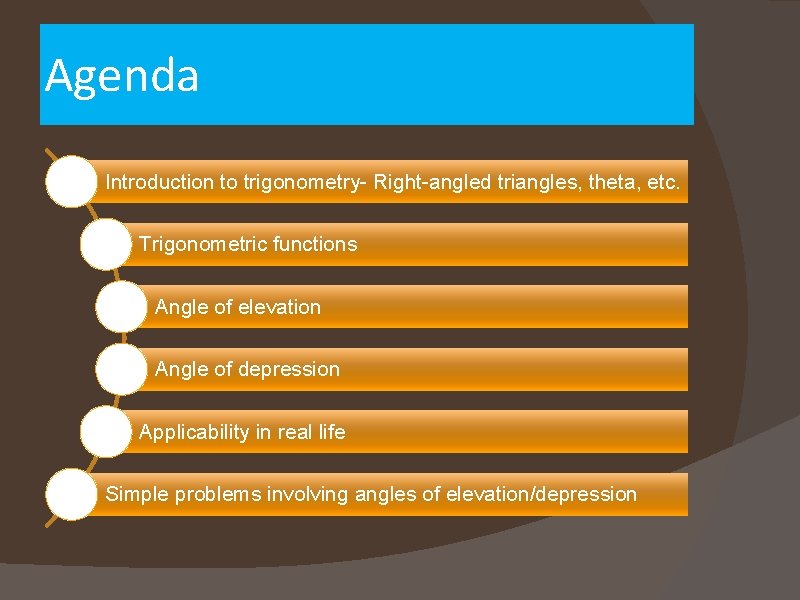 Agenda

Introduction to trigonometry- Right-angled triangles, theta, etc.

Trigonometric functions

Angle of elevation

Angle of depression

Applicability in real life

Simple problems involving angles of elevation/depression